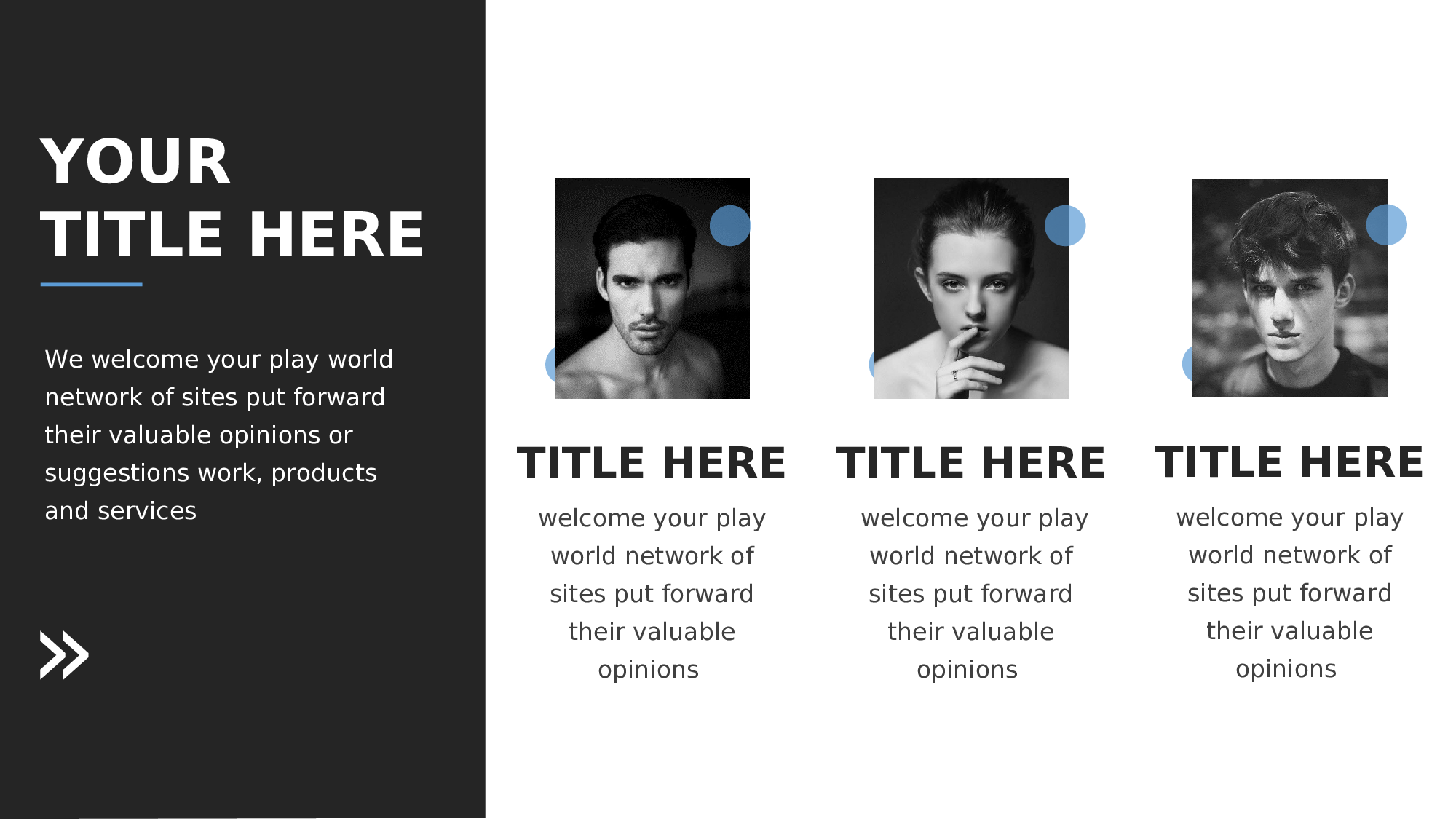 YOUR TITLE HERE

We welcome your play world network of sites put forward their valuable opinions or suggestions work, products and services

TITLE HERE

welcome your play world network of sites put forward their valuable opinions

TITLE HERE

welcome your play world network of sites put forward their valuable opinions

TITLE HERE

welcome your play world network of sites put forward their valuable opinions